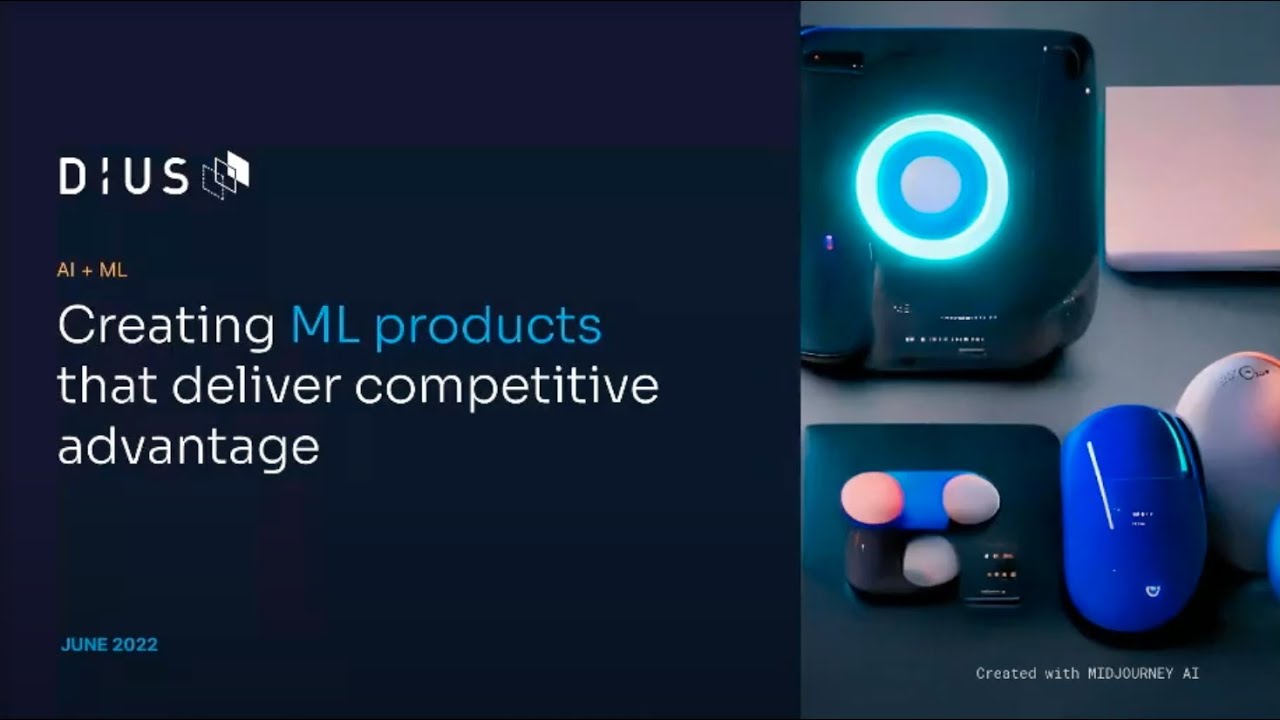 DIUS

AI + ML

Creating ML products that deliver competitive advantage

JUNE 2022

Created with MIDJOURNEY AI